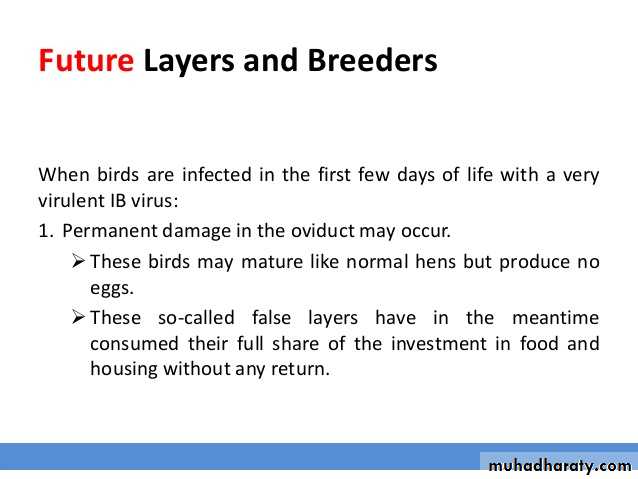 Future Layers and Breeders

When birds are infected in the first few days of life with a very virulent IB virus:

1. Permanent damage in the oviduct may occur.

➢ These birds may mature like normal hens but produce no eggs.

➢ These so-called false layers have in the meantime consumed their full share of the investment in food and housing without any return.

muhadharaty.com